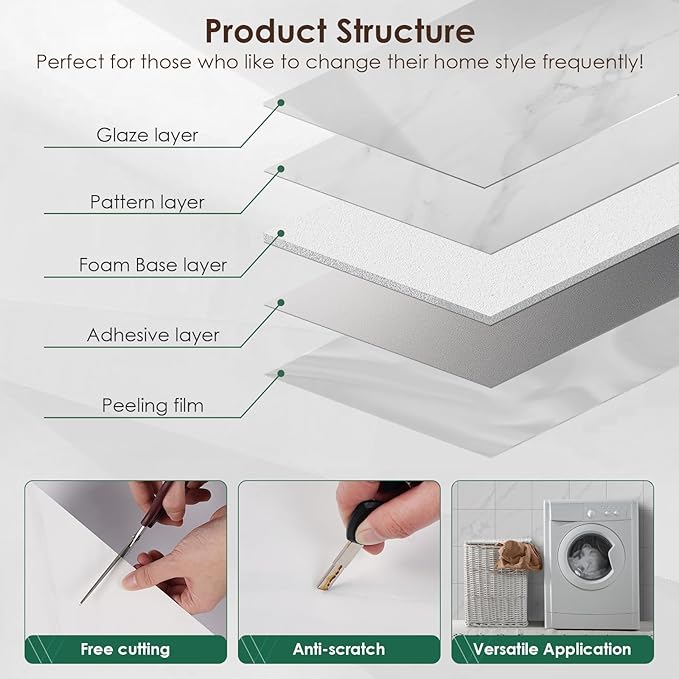 Product Structure
Perfect for those who like to change their home style frequently!

Glaze layer

Pattern layer

Foam Base layer

Adhesive layer

Peeling film

Free cutting

Anti-scratch

Versatile Application